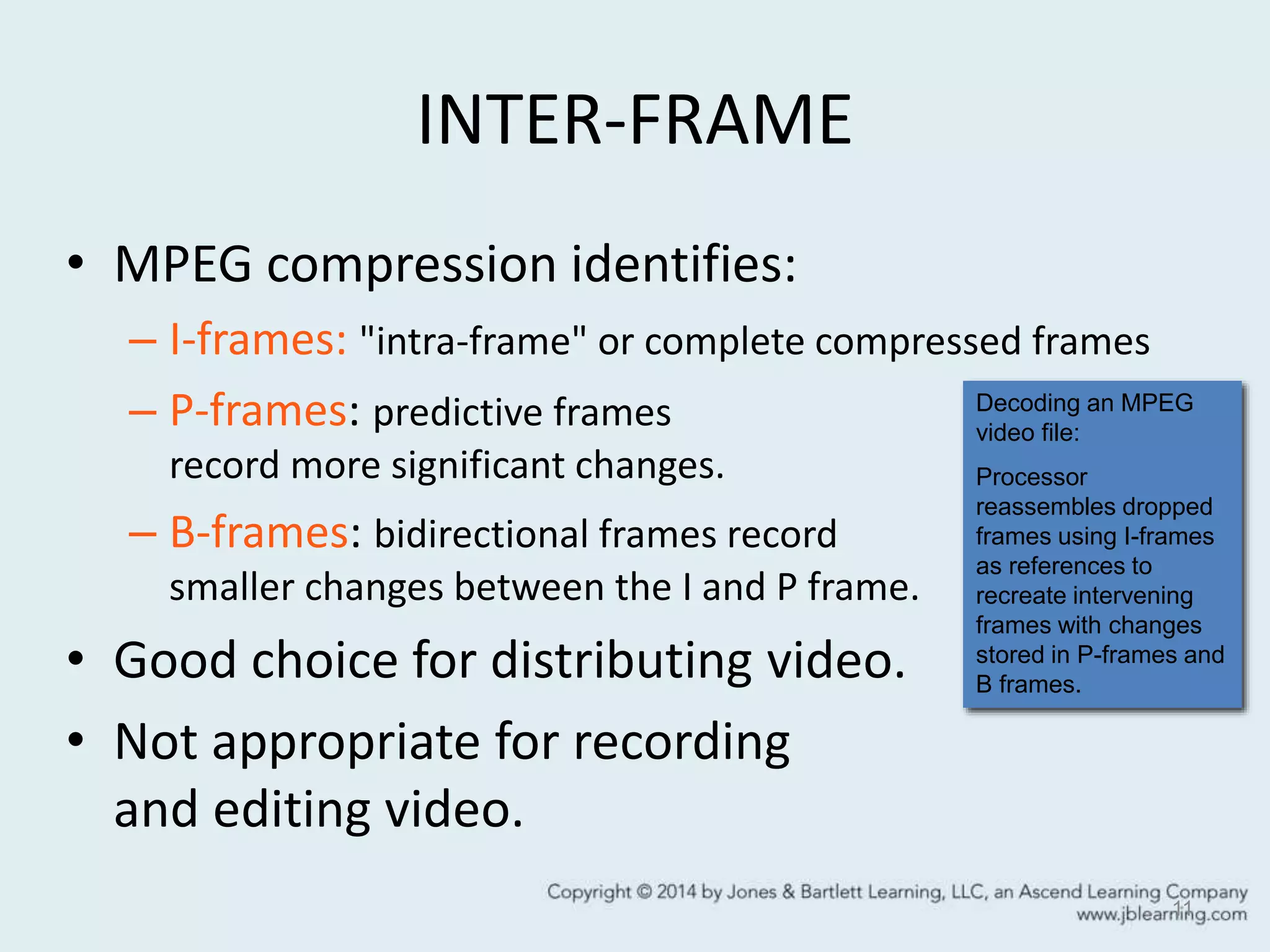 INTER-FRAME

• MPEG compression identifies:
– I-frames: "intra-frame" or complete compressed frames
– P-frames: predictive frames record more significant changes.
– B-frames: bidirectional frames record smaller changes between the I and P frame.
• Good choice for distributing video.
• Not appropriate for recording and editing video.

Decoding an MPEG video file:

Processor reassembles dropped frames using I-frames as references to recreate intervening frames with changes stored in P-frames and B frames.

Copyright © 2014 by Jones & Bartlett Learning, LLC, an Ascend Learning Company
www.jblearning.com

11